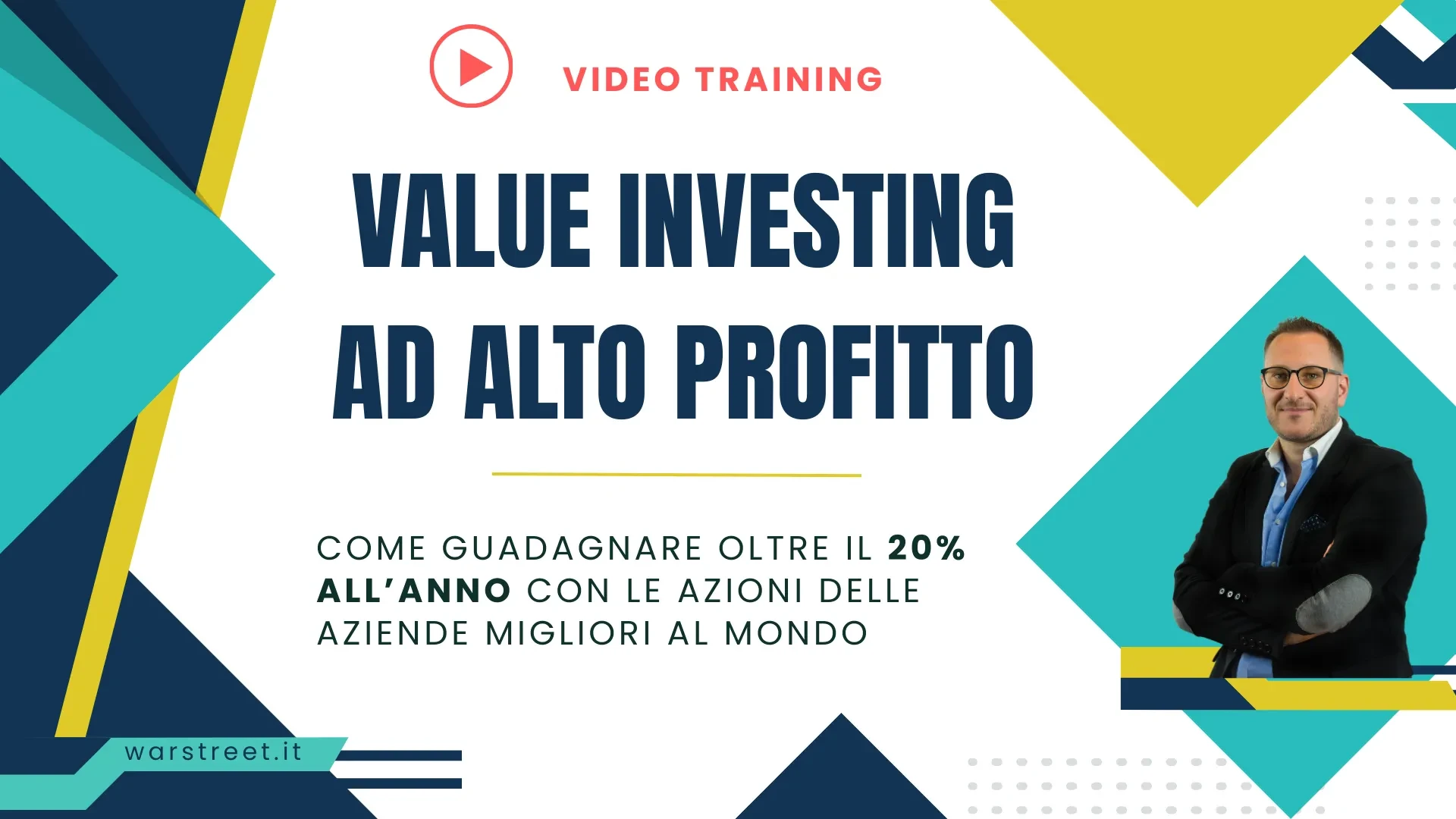 VIDEO TRAINING

VALUE INVESTING AD ALTO PROFITTO

COME GUADAGNARE OLTRE IL 20% ALL'ANNO CON LE AZIONI DELLE AZIENDE MIGLIORI AL MONDO

warstreet.it